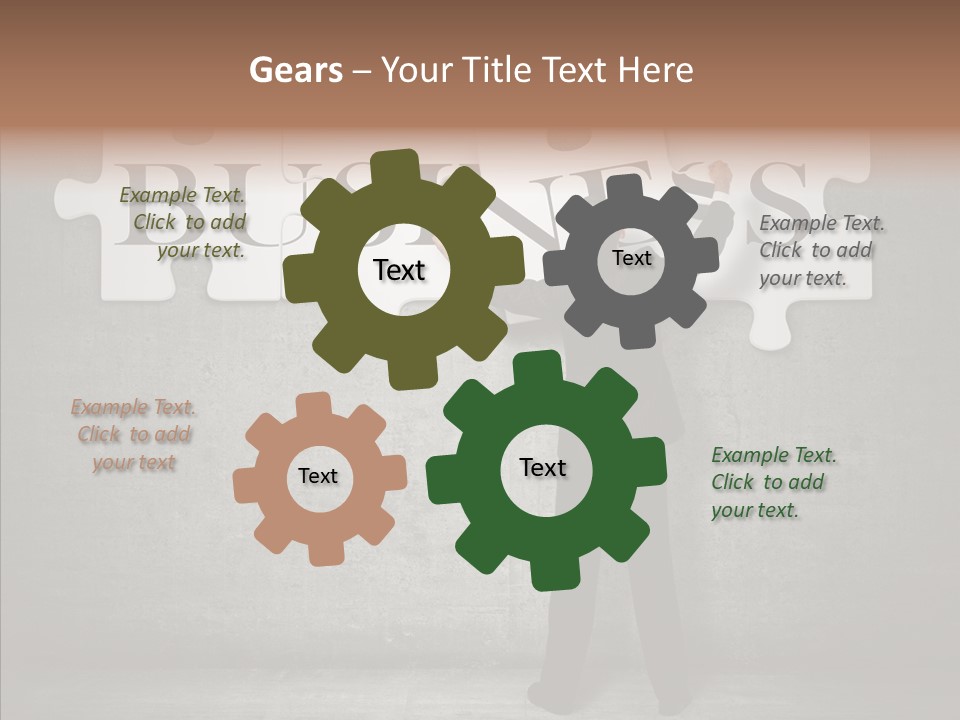 Gears – Your Title Text Here

BUSINESS

Example Text. Click to add your text.

Text

Text

Example Text. Click to add your text.

Example Text. Click to add your text

Text

Text

Example Text. Click to add your text.